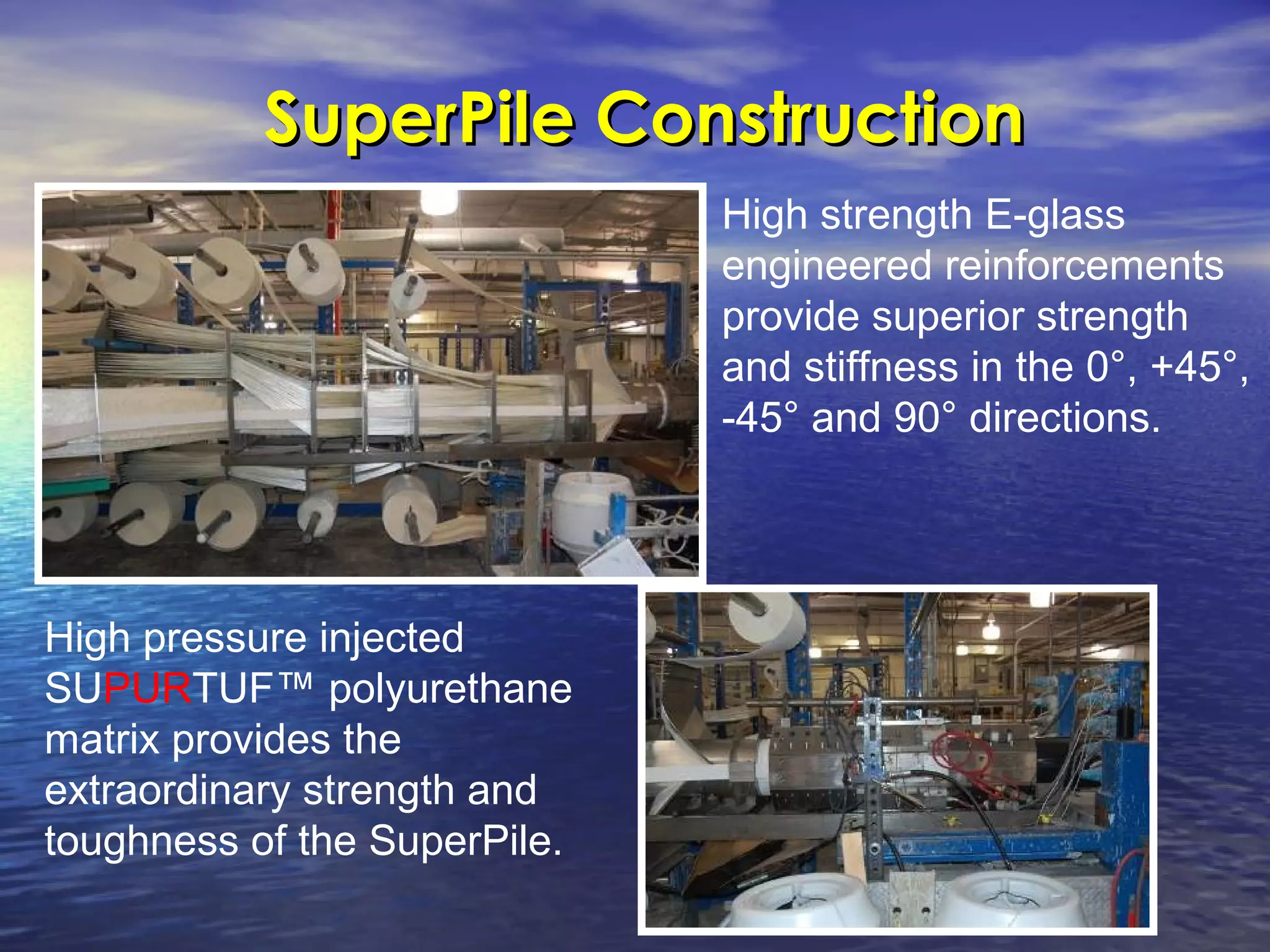 SuperPile Construction

High strength E-glass engineered reinforcements provide superior strength and stiffness in the 0°, +45°, -45° and 90° directions.

High pressure injected SUPURTUF™ polyurethane matrix provides the extraordinary strength and toughness of the SuperPile.